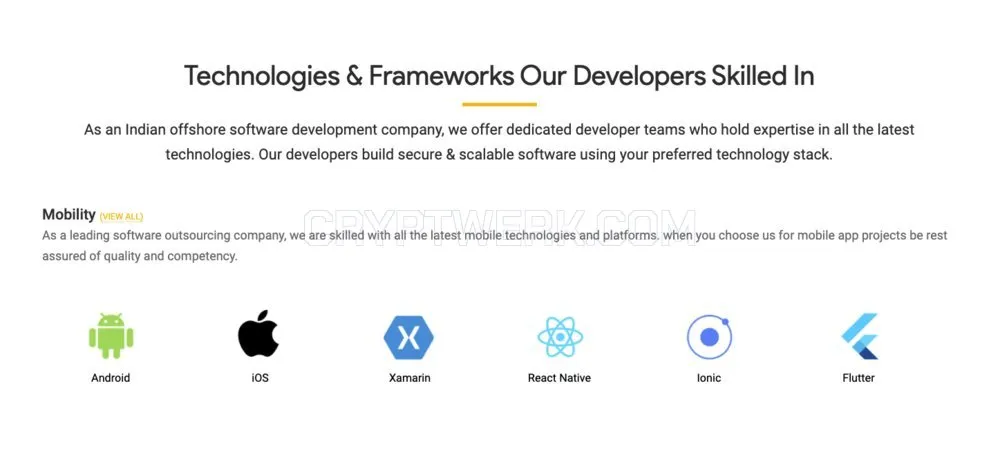 Technologies & Frameworks Our Developers Skilled In

As an Indian offshore software development company, we offer dedicated developer teams who hold expertise in all the latest technologies. Our developers build secure & scalable software using your preferred technology stack.

Mobility (VIEW ALL)

CRYPTWERK.COM

As a leading software outsourcing company, we are skilled with all the latest mobile technologies and platforms. when you choose us for mobile app projects be rest assured of quality and competency.

Android

iOS

Xamarin

React Native

Ionic

Flutter